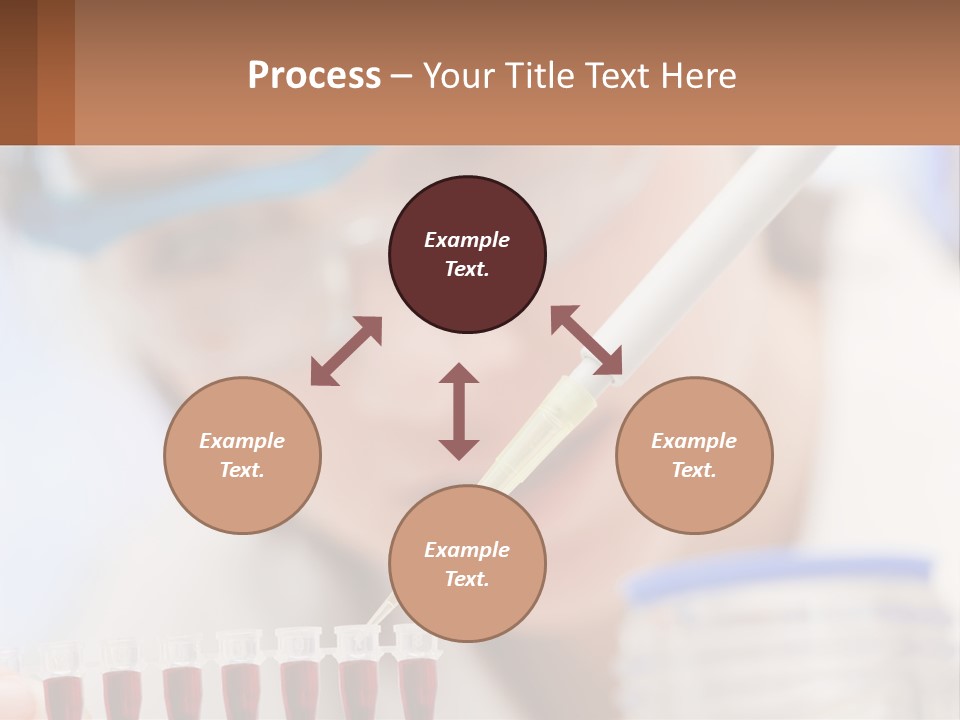 Process – Your Title Text Here

Example Text.

Example Text.

Example Text.

Example Text.